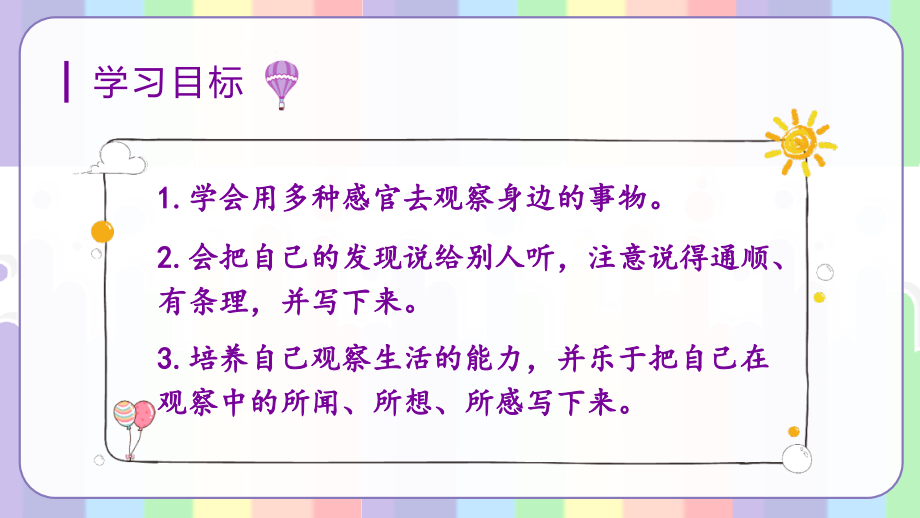 学习目标

1. 学会用多种感官去观察身边的事物。

2. 会把自己的发现说给别人听，注意说得通顺、有条理，并写下来。

3. 培养自己观察生活的能力，并乐于把自己在观察中的所闻、所想、所感写下来。